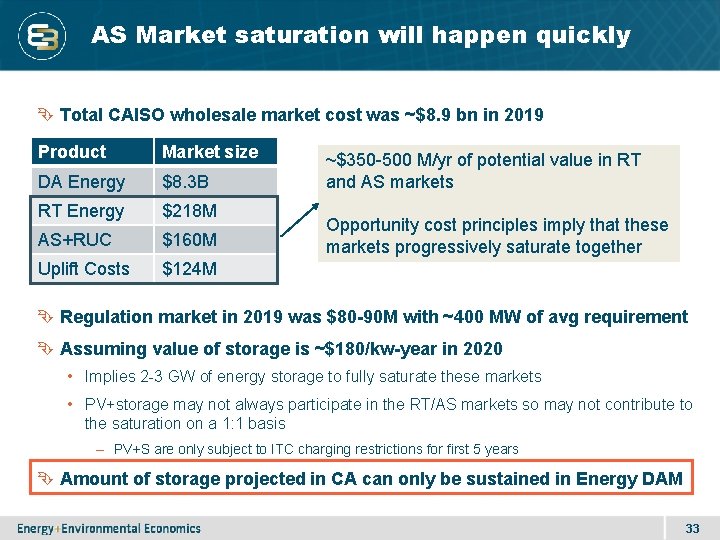 AS Market saturation will happen quickly

Total CAISO wholesale market cost was ~$8.9 bn in 2019

| Product | Market size |
|---|---|
| DA Energy | $8.3B |
| RT Energy | $218M |
| AS+RUC | $160M |
| Uplift Costs | $124M |

~$350-500 M/yr of potential value in RT and AS markets

Opportunity cost principles imply that these markets progressively saturate together

Regulation market in 2019 was $80-90M with ~400 MW of avg requirement

Assuming value of storage is ~$180/kw-year in 2020

• Implies 2-3 GW of energy storage to fully saturate these markets

• PV+storage may not always participate in the RT/AS markets so may not contribute to the saturation on a 1:1 basis

– PV+S are only subject to ITC charging restrictions for first 5 years

Amount of storage projected in CA can only be sustained in Energy DAM

Energy+Environmental Economics

33